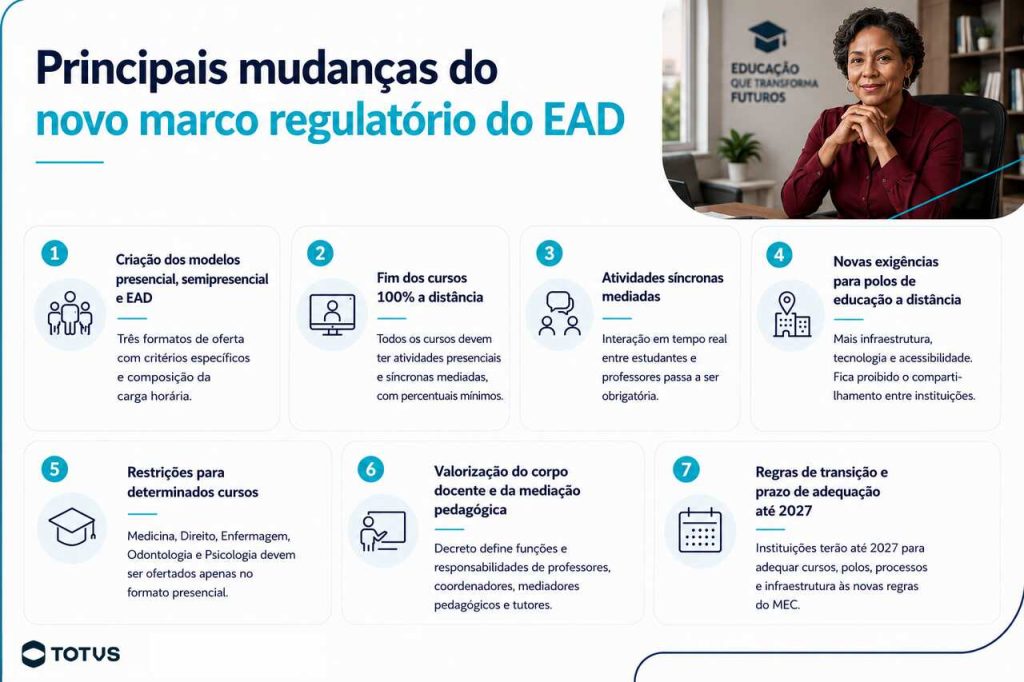 Principais mudanças do novo marco regulatório do EAD

EDUCAÇÃO QUE TRANSFORMA FUTUROS

1
Criação dos modelos presencial, semipresencial e EAD
Três formatos de oferta com critérios específicos e composição da carga horária.

2
Fim dos cursos 100% a distância
Todos os cursos devem ter atividades presenciais e síncronas mediadas, com percentuais mínimos.

3
Atividades síncronas mediadas
Interação em tempo real entre estudantes e professores passa a ser obrigatória.

4
Novas exigências para polos de educação a distância
Mais infraestrutura, tecnologia e acessibilidade. Fica proibido o compartilhamento entre instituições.

5
Restrições para determinados cursos
Medicina, Direito, Enfermagem, Odontologia e Psicologia devem ser ofertados apenas no formato presencial.

6
Valorização do corpo docente e da mediação pedagógica
Decreto define funções e responsabilidades de professores, coordenadores, mediadores pedagógicos e tutores.

7
Regras de transição e prazo de adequação até 2027
Instituições terão até 2027 para adequar cursos, polos, processos e infraestrutura às novas regras do MEC.

TOTVS